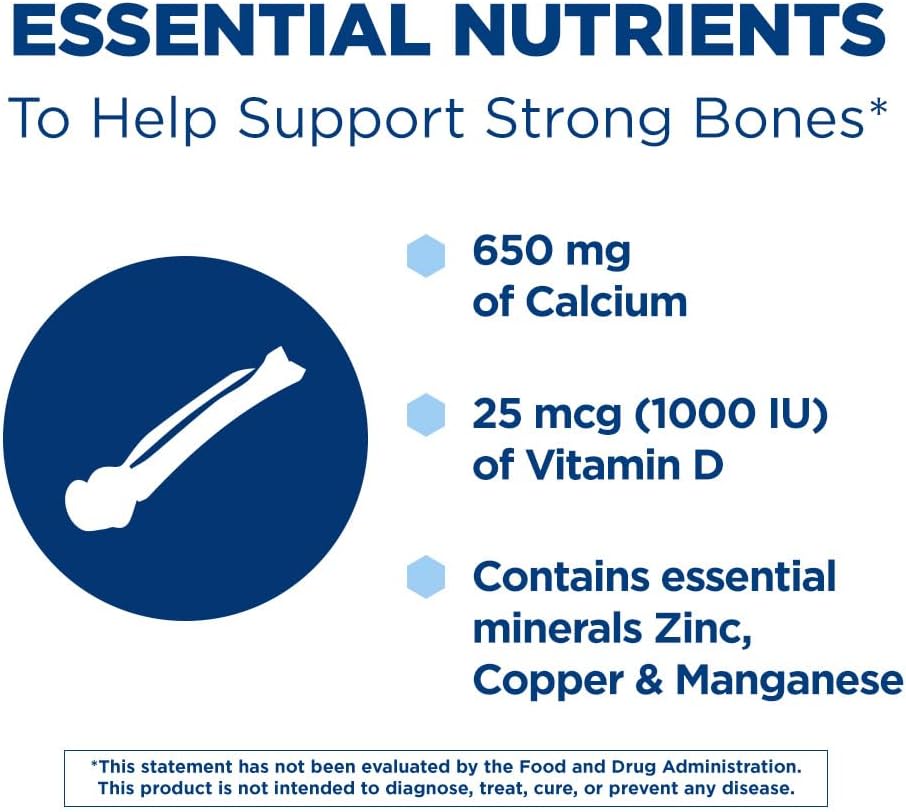 ESSENTIAL NUTRIENTS
To Help Support Strong Bones*

650 mg of Calcium

25 mcg (1000 IU) of Vitamin D

Contains essential minerals Zinc, Copper & Manganese

*This statement has not been evaluated by the Food and Drug Administration. This product is not intended to diagnose, treat, cure, or prevent any disease.